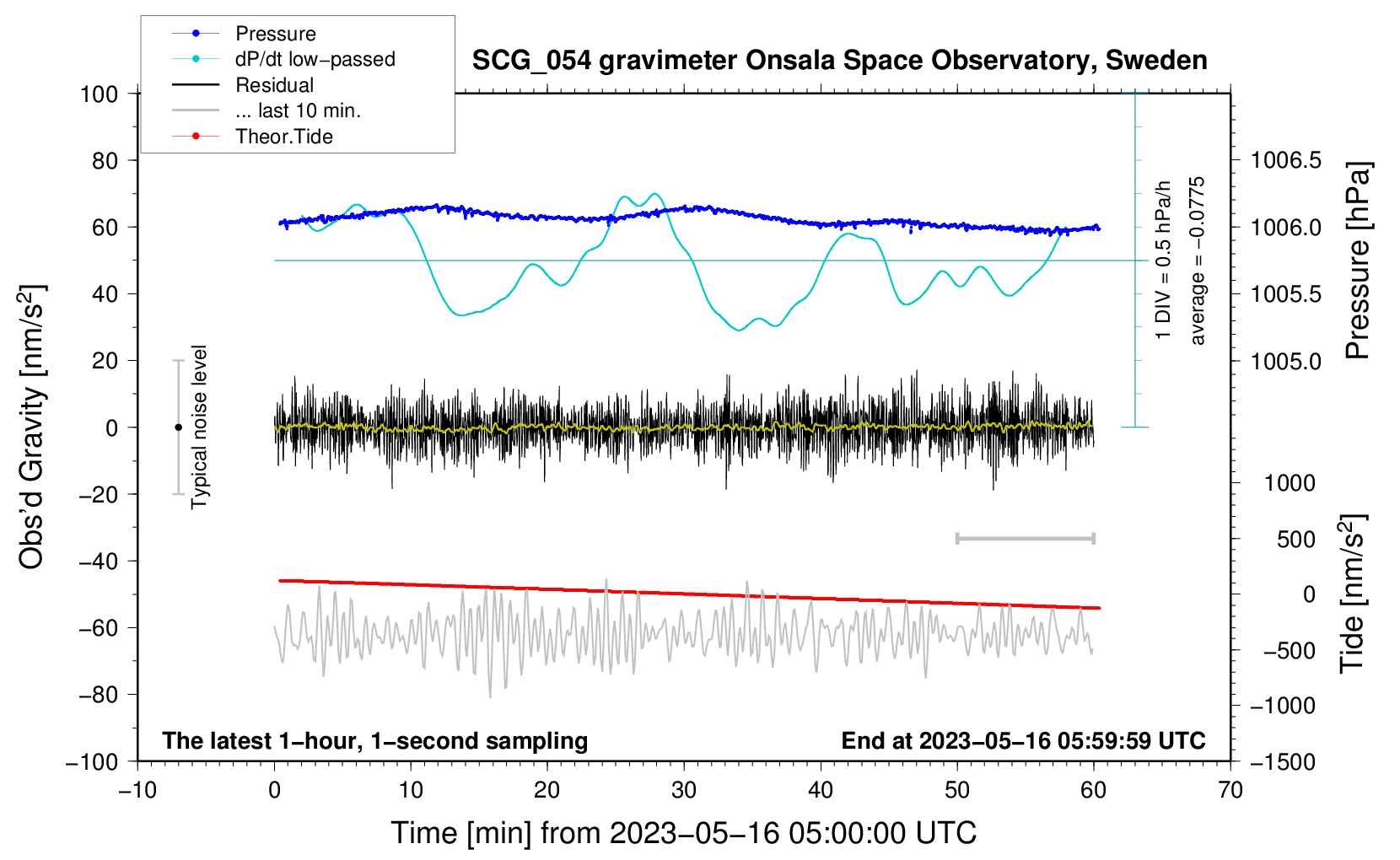 Pressure
dP/dt low−passed
Residual
... last 10 min.
Theor.Tide

SCG_054 gravimeter Onsala Space Observatory, Sweden

100
80
60
40
20
0
−20
−40
−60
−80
−100

Obs'd Gravity [nm/s$^2$]

Typical noise level

1 DIV = 0.5 hPa/h
average = −0.0775

1006.5
1006.0
1005.5
1005.0

Pressure [hPa]

1000
500
0
−500
−1000
−1500

Tide [nm/s$^2$]

The latest 1−hour, 1−second sampling
End at 2023−05−16 05:59:59 UTC

−10
0
10
20
30
40
50
60
70

Time [min] from 2023−05−16 05:00:00 UTC